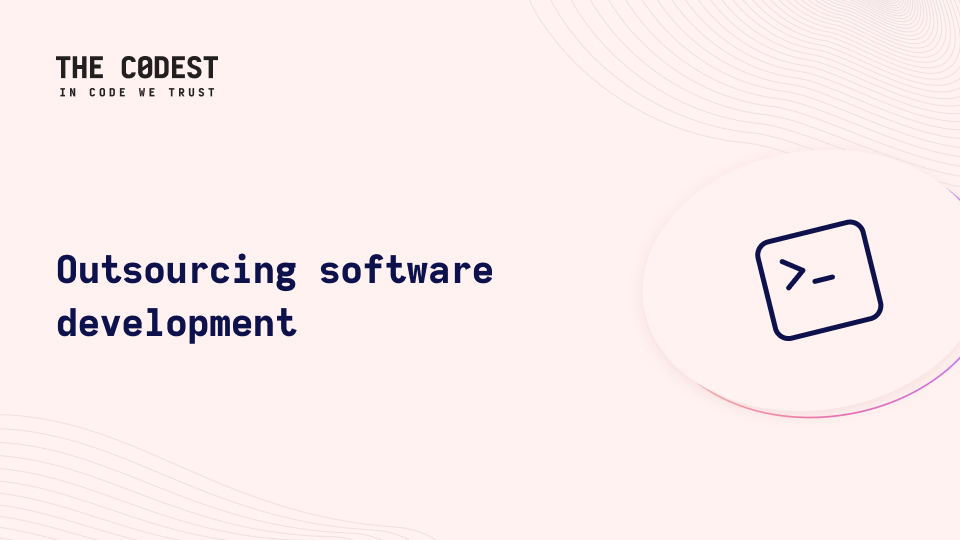 THE C0DEST
IN CODE WE TRUST

Outsourcing software development

>_